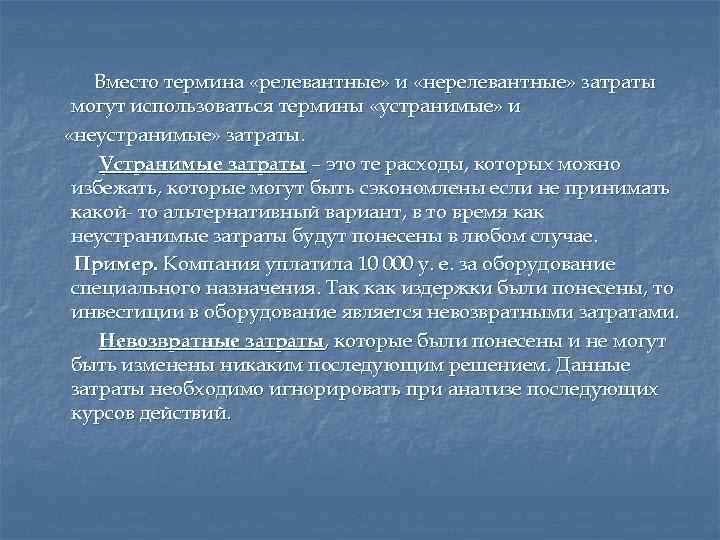 Вместо термина «релевантные» и «нерелевантные» затраты могут использоваться термины «устранимые» и «неустранимые» затраты.

Устранимые затраты – это те расходы, которых можно избежать, которые могут быть сэкономлены если не принимать какой- то альтернативный вариант, в то время как неустранимые затраты будут понесены в любом случае.

Пример. Компания уплатила 10 000 у. е. за оборудование специального назначения. Так как издержки были понесены, то инвестиции в оборудование является невозвратными затратами.

Невозвратные затраты, которые были понесены и не могут быть изменены никаким последующим решением. Данные затраты необходимо игнорировать при анализе последующих курсов действий.